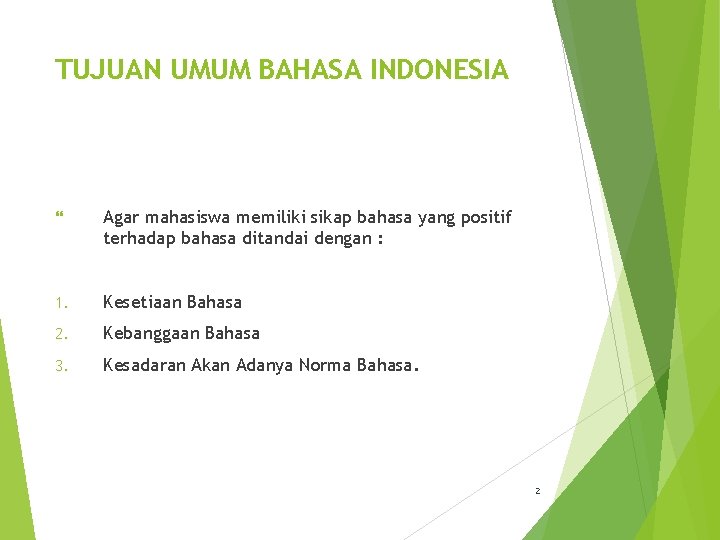 TUJUAN UMUM BAHASA INDONESIA

“ Agar mahasiswa memiliki sikap bahasa yang positif terhadap bahasa ditandai dengan :

1. Kesetiaan Bahasa
2. Kebanggaan Bahasa
3. Kesadaran Akan Adanya Norma Bahasa.

2